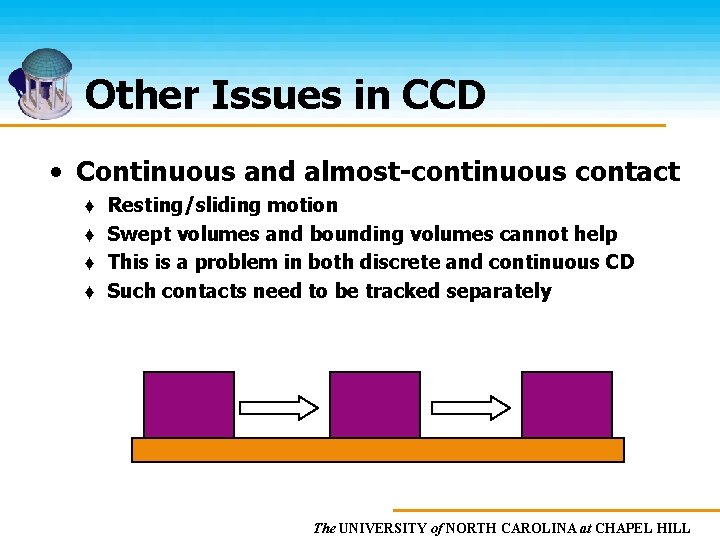 Other Issues in CCD

• Continuous and almost-continuous contact
♦ Resting/sliding motion
♦ Swept volumes and bounding volumes cannot help
♦ This is a problem in both discrete and continuous CD
♦ Such contacts need to be tracked separately

The UNIVERSITY of NORTH CAROLINA at CHAPEL HILL